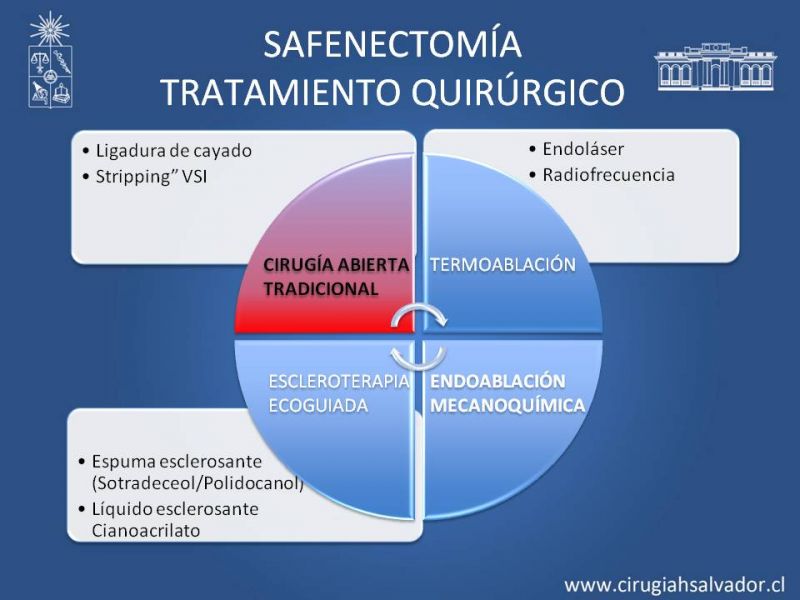 SAFENECTOMÍA
TRATAMIENTO QUIRÚRGICO

• Ligadura de cayado
• Stripping" VSI

• Endoláser
• Radiofrecuencia

CIRUGÍA ABIERTA TRADICIONAL

TERMOABLACIÓN

ESCLEROTERAPIA ECOGUIADA

ENDOABLACIÓN MECANOQUÍMICA

• Espuma esclerosante (Sotradeceol/Polidocanol)
• Líquido esclerosante Cianoacrilato

www.cirugiahsalvador.cl